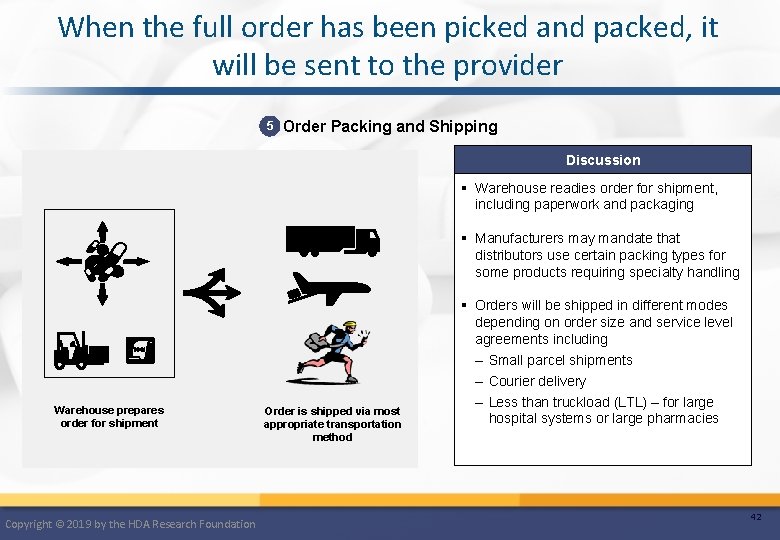 When the full order has been picked and packed, it will be sent to the provider

5 Order Packing and Shipping

Warehouse prepares order for shipment

Order is shipped via most appropriate transportation method

Discussion

▪ Warehouse readies order for shipment, including paperwork and packaging

▪ Manufacturers may mandate that distributors use certain packing types for some products requiring specialty handling

▪ Orders will be shipped in different modes depending on order size and service level agreements including

– Small parcel shipments

– Courier delivery

– Less than truckload (LTL) – for large hospital systems or large pharmacies

Copyright © 2019 by the HDA Research Foundation

42